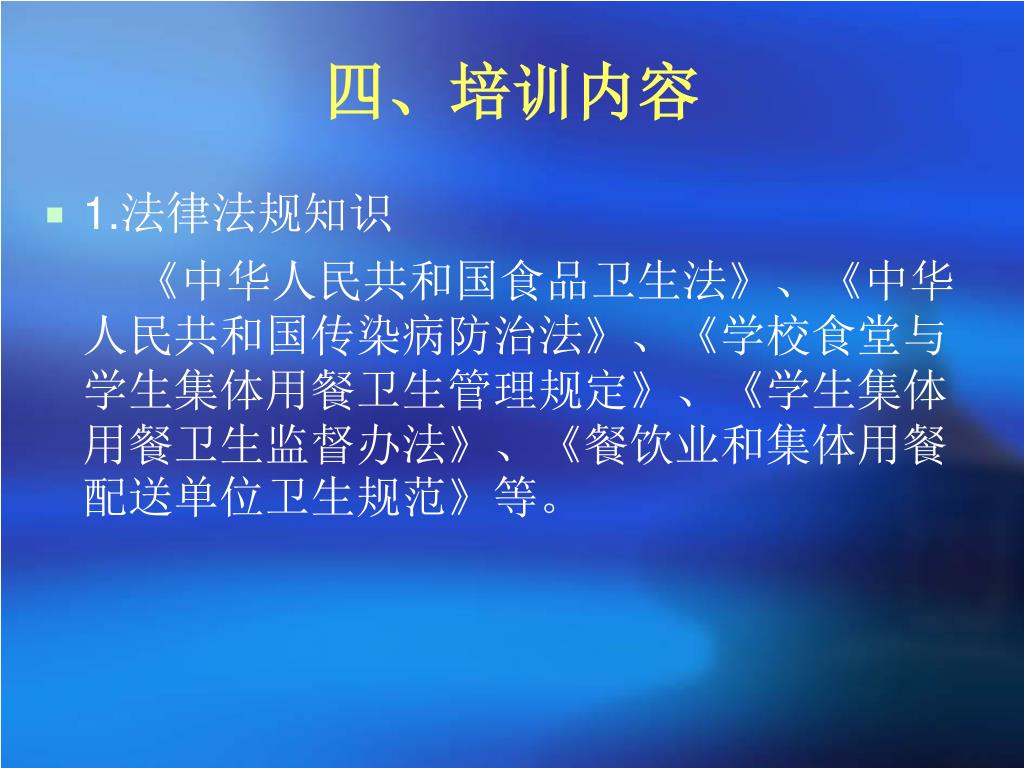 四、培训内容

1.法律法规知识

《中华人民共和国食品卫生法》、《中华人民共和国传染病防治法》、《学校食堂与学生集体用餐卫生管理规定》、《学生集体用餐卫生监督办法》、《餐饮业和集体用餐配送单位卫生规范》等。